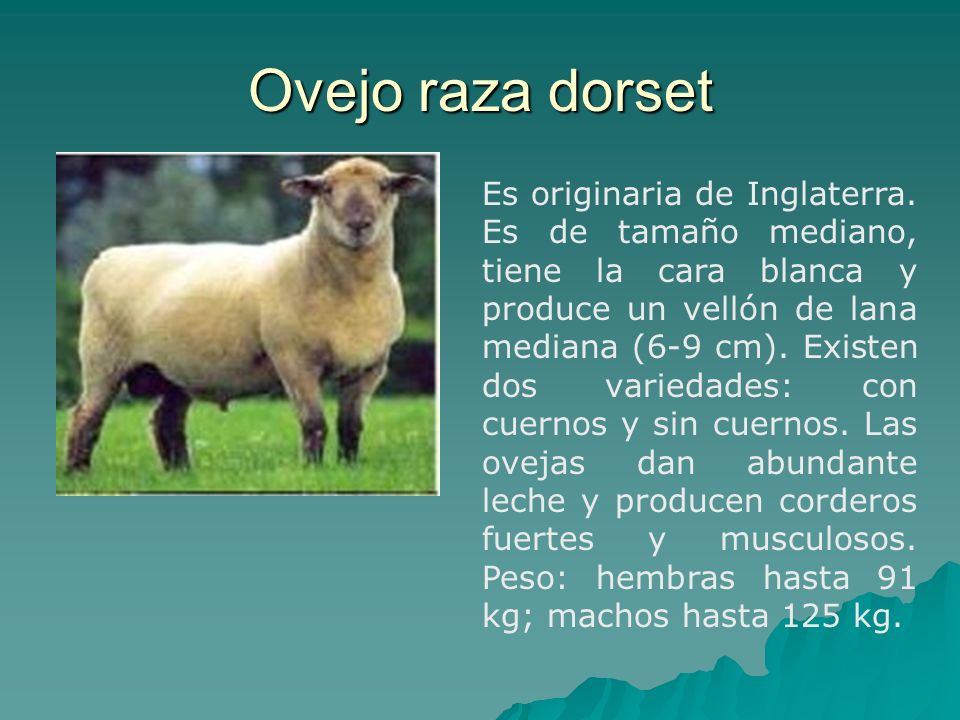 Ovejo raza dorset

Es originaria de Inglaterra. Es de tamaño mediano, tiene la cara blanca y produce un vellón de lana mediana (6-9 cm). Existen dos variedades: con cuernos y sin cuernos. Las ovejas dan abundante leche y producen corderos fuertes y musculosos. Peso: hembras hasta 91 kg; machos hasta 125 kg.